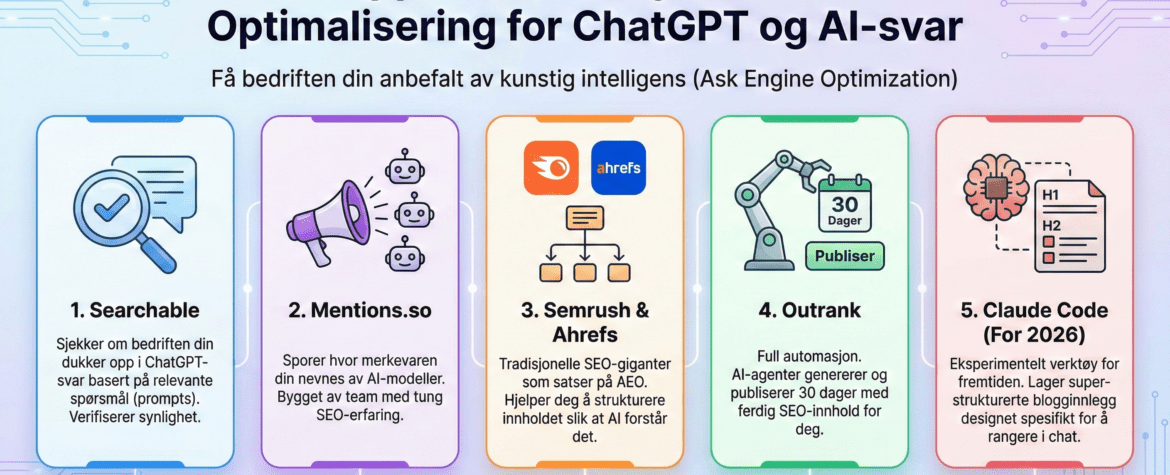 Optimalisering for ChatGPT og AI-svar

Få bedriften din anbefalt av kunstig intelligens (Ask Engine Optimization)

1. Searchable

Sjekker om bedriften din dukker opp i ChatGPT-svar basert på relevante spørsmål (prompts). Verifiserer synlighet.

2. Mentions.so

Sporer hvor merkevaren din nevnes av AI-modeller. Bygget av team med tung SEO-erfaring.

ahrefs

3. Semrush & Ahrefs

Tradisjonelle SEO-giganter som satser på AEO. Hjelper deg å strukturere innholdet slik at AI forstår det.

30 Dager

Publiser

4. Outrank

Full automasjon. AI-agenter genererer og publiserer 30 dager med ferdig SEO-innhold for deg.

H1

H2

5. Claude Code (For 2026)

Eksperimentelt verktøy for fremtiden. Lager super-strukturerte blogginnlegg designet spesifikt for å rangere i chat.